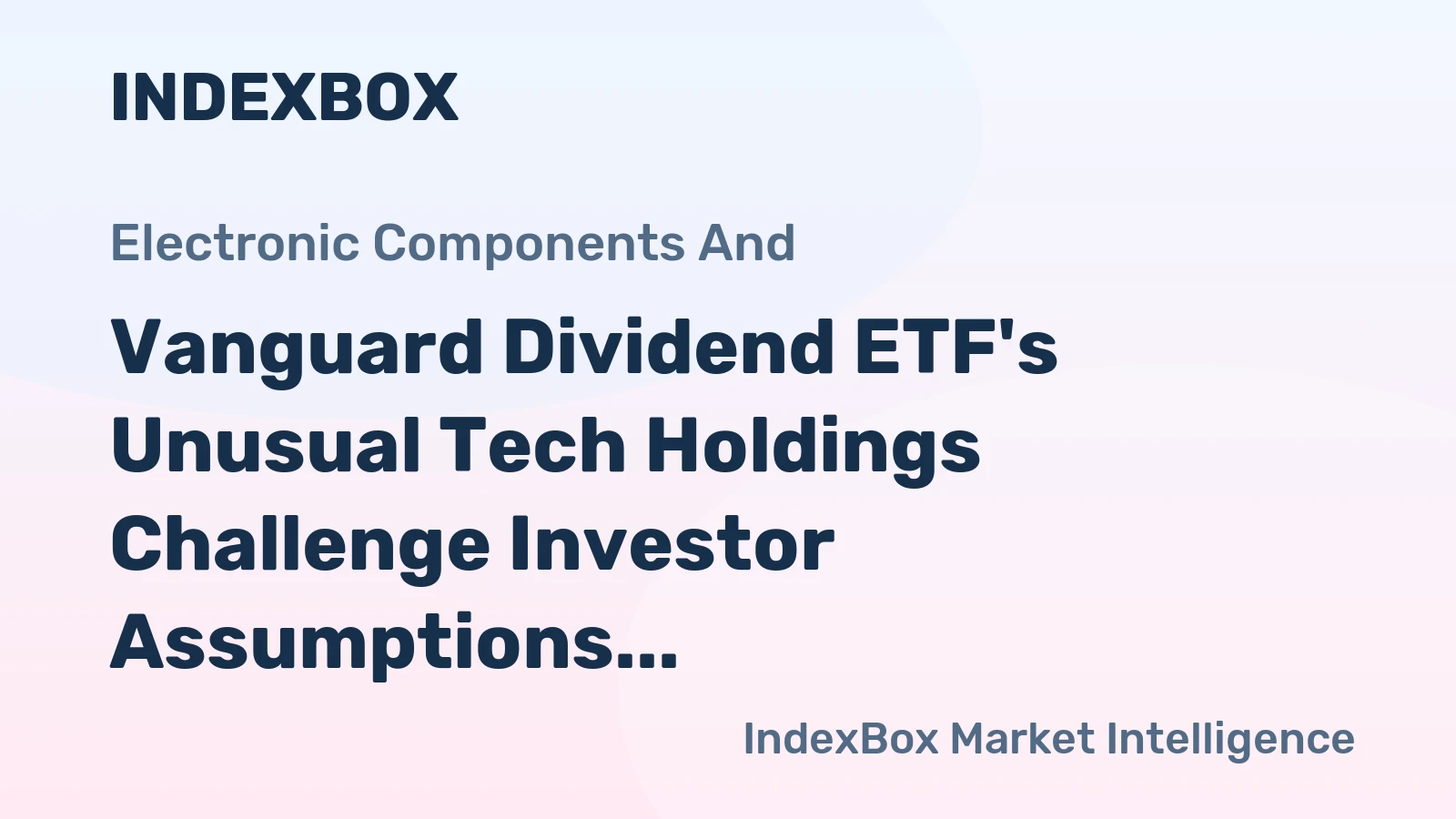 INDEXBOX

Electronic Components And

Vanguard Dividend ETF's Unusual Tech Holdings Challenge Investor Assumptions...

IndexBox Market Intelligence